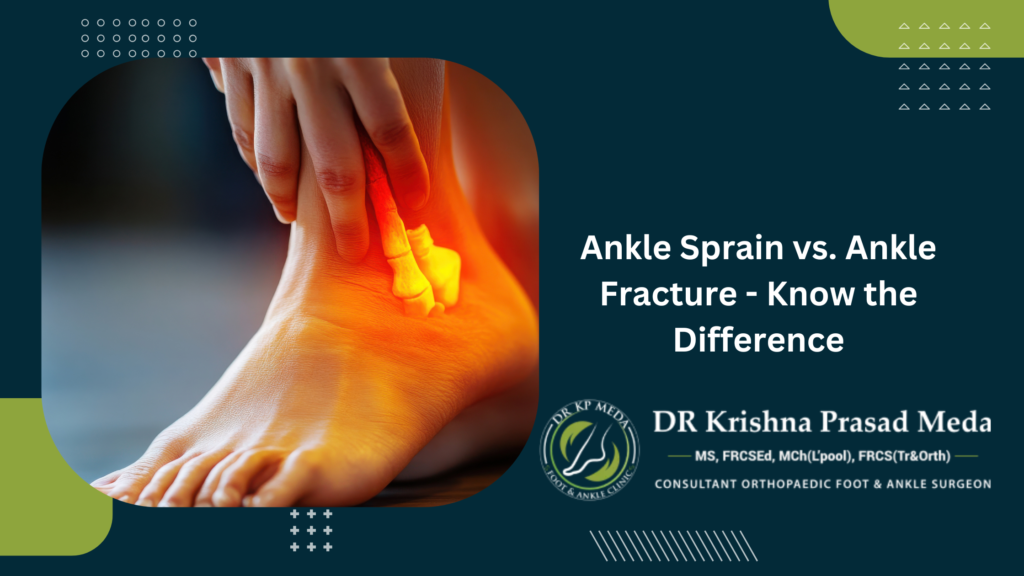 Ankle Sprain vs. Ankle Fracture - Know the Difference

DR KP MEDA
FOOT & ANKLE CLINIC

DR Krishna Prasad Meda

MS, FRCSEd, MCh(L'pool), FRCS(Tr&Orth)

CONSULTANT ORTHOPAEDIC FOOT & ANKLE SURGEON